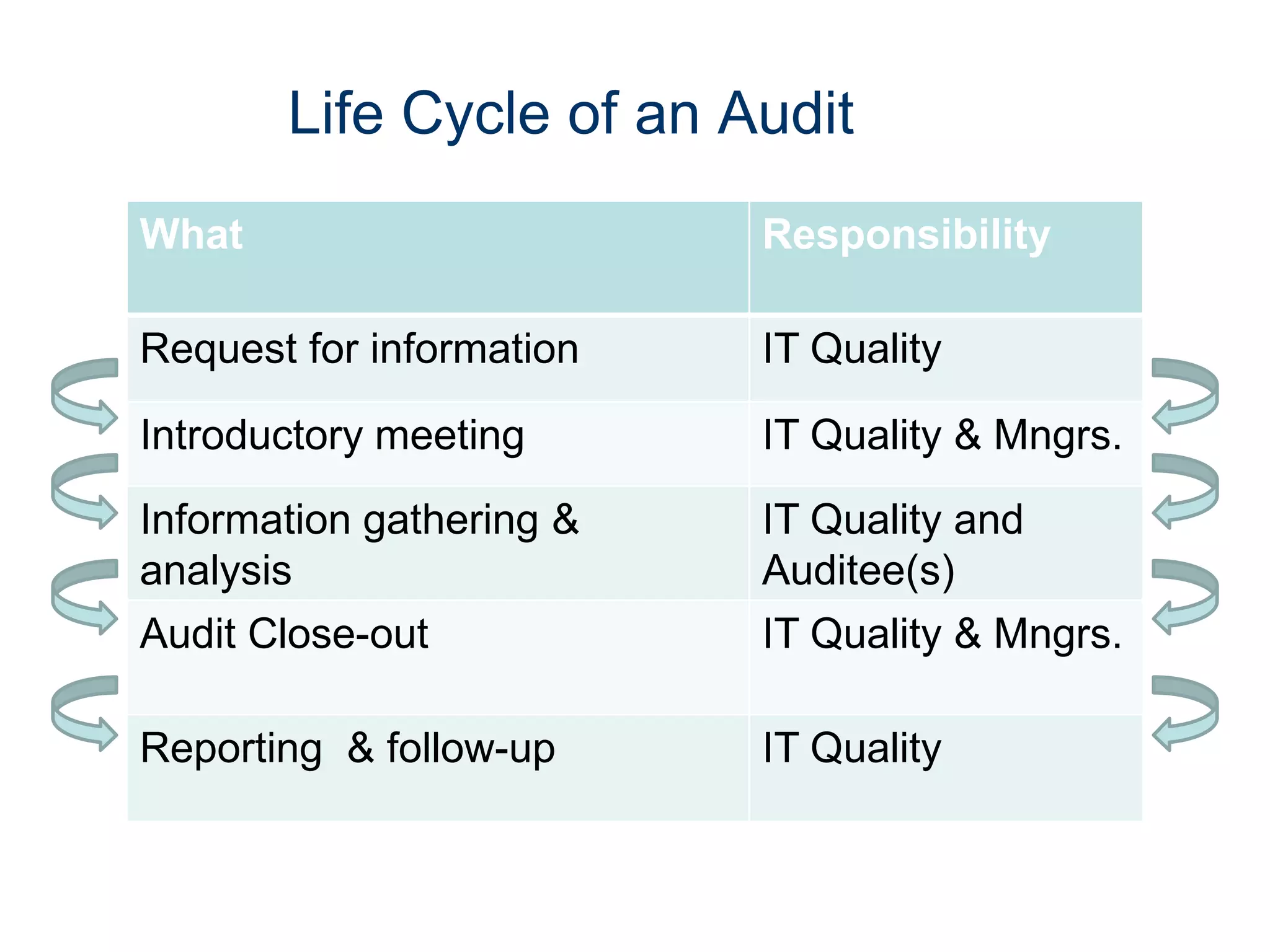 Life Cycle of an Audit

| What | Responsibility |
|---|---|
| Request for information | IT Quality |
| Introductory meeting | IT Quality & Mngrs. |
| Information gathering & analysis | IT Quality and Auditee(s) |
| Audit Close-out | IT Quality & Mngrs. |
| Reporting & follow-up | IT Quality |